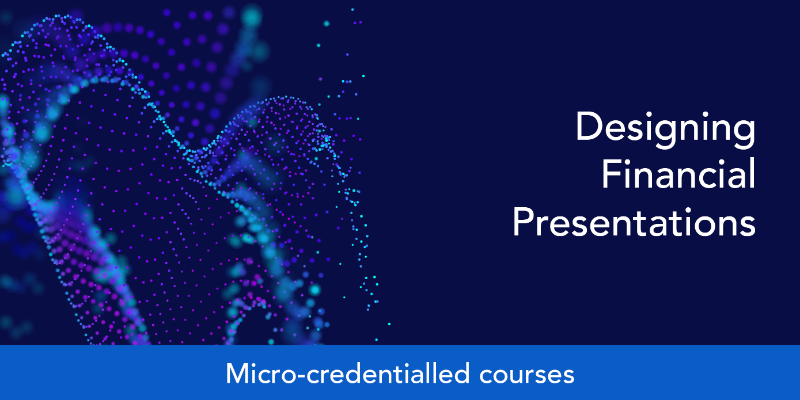 Designing Financial Presentations

Micro-credentialled courses